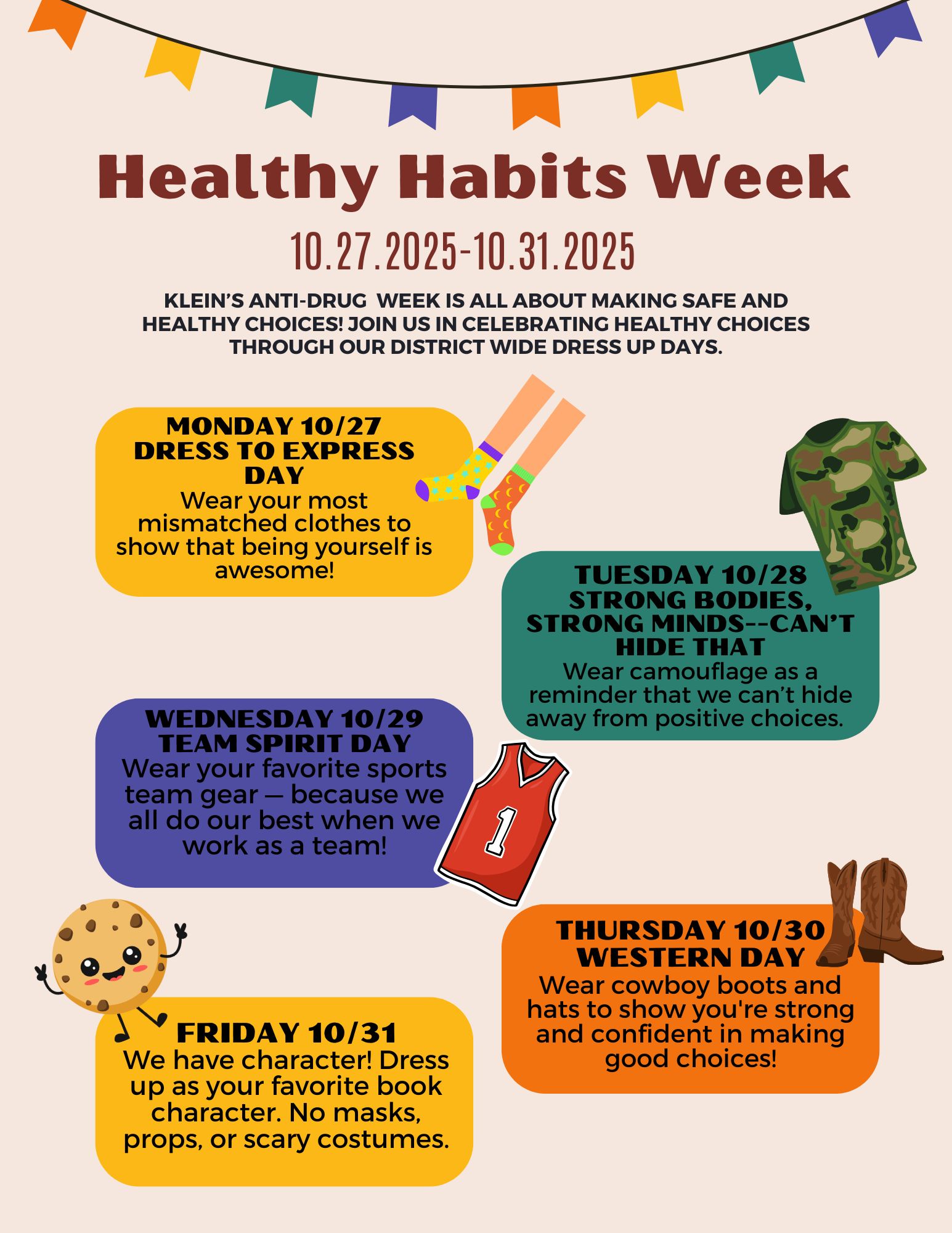 Healthy Habits Week

10.27.2025-10.31.2025

KLEIN'S ANTI-DRUG WEEK IS ALL ABOUT MAKING SAFE AND HEALTHY CHOICES! JOIN US IN CELEBRATING HEALTHY CHOICES THROUGH OUR DISTRICT WIDE DRESS UP DAYS.

MONDAY 10/27
DRESS TO EXPRESS DAY
Wear your most mismatched clothes to show that being yourself is awesome!

TUESDAY 10/28
STRONG BODIES, STRONG MINDS--CAN'T HIDE THAT
Wear camouflage as a reminder that we can't hide away from positive choices.

WEDNESDAY 10/29
TEAM SPIRIT DAY
Wear your favorite sports team gear — because we all do our best when we work as a team!

1

THURSDAY 10/30
WESTERN DAY
Wear cowboy boots and hats to show you're strong and confident in making good choices!

FRIDAY 10/31
We have character! Dress up as your favorite book character. No masks, props, or scary costumes.